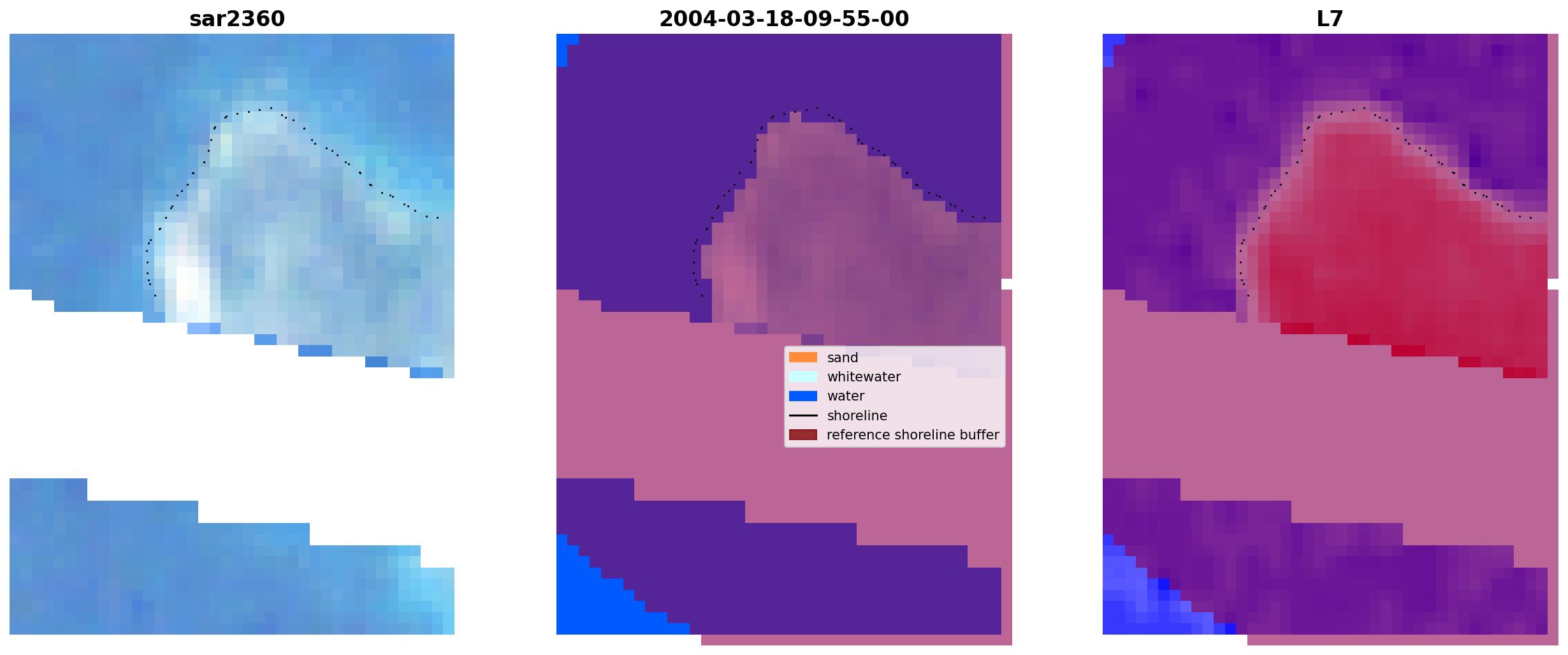 sar2360

2004-03-18-09-55-00

sand
whitewater
water
shoreline
reference shoreline buffer

L7